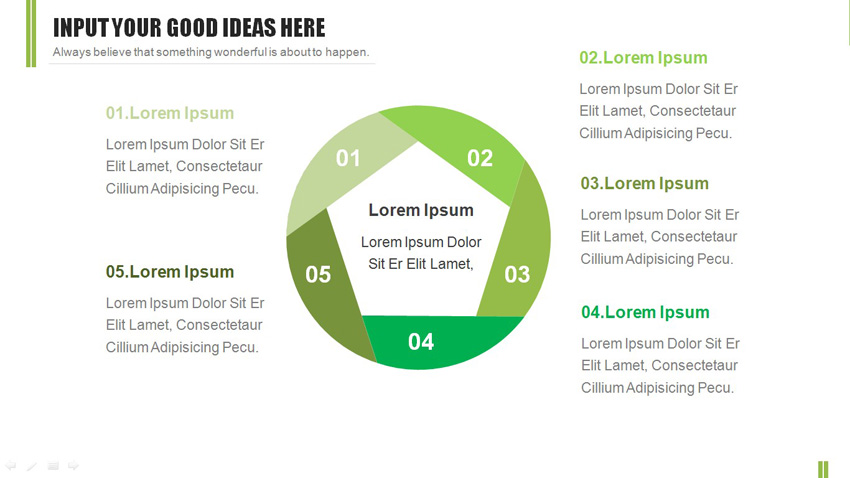 INPUT YOUR GOOD IDEAS HERE

Always believe that something wonderful is about to happen.

01.Lorem Ipsum

Lorem Ipsum Dolor Sit Er Elit Lamet, Consectetaur Cillium Adipisicing Pecu.

05.Lorem Ipsum

Lorem Ipsum Dolor Sit Er Elit Lamet, Consectetaur Cillium Adipisicing Pecu.

01

02

03

04

05

Lorem Ipsum

Lorem Ipsum Dolor Sit Er Elit Lamet,

02.Lorem Ipsum

Lorem Ipsum Dolor Sit Er Elit Lamet, Consectetaur Cillium Adipisicing Pecu.

03.Lorem Ipsum

Lorem Ipsum Dolor Sit Er Elit Lamet, Consectetaur Cillium Adipisicing Pecu.

04.Lorem Ipsum

Lorem Ipsum Dolor Sit Er Elit Lamet, Consectetaur Cillium Adipisicing Pecu.